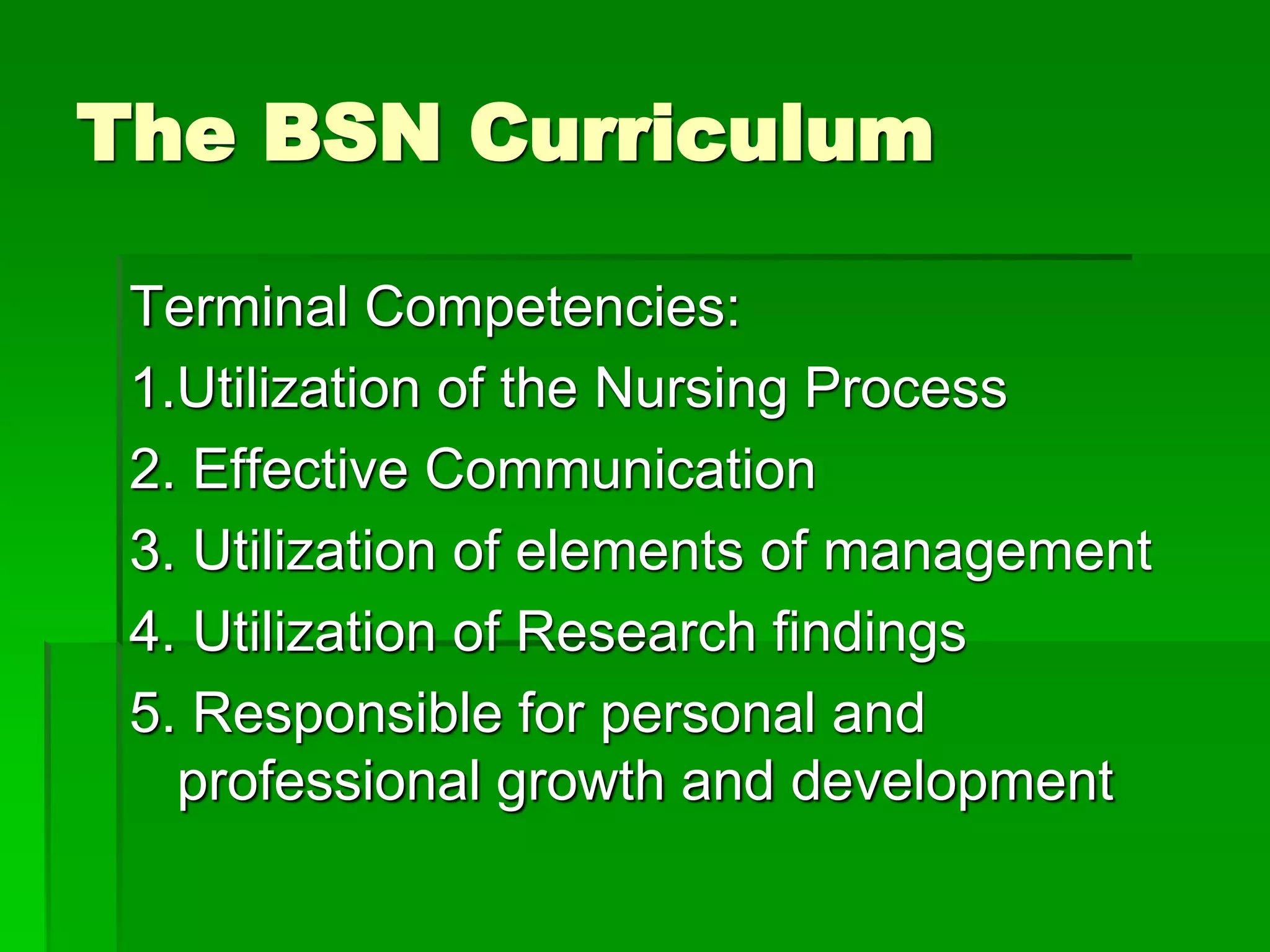 The BSN Curriculum

Terminal Competencies:

1.Utilization of the Nursing Process

2. Effective Communication

3. Utilization of elements of management

4. Utilization of Research findings

5. Responsible for personal and professional growth and development